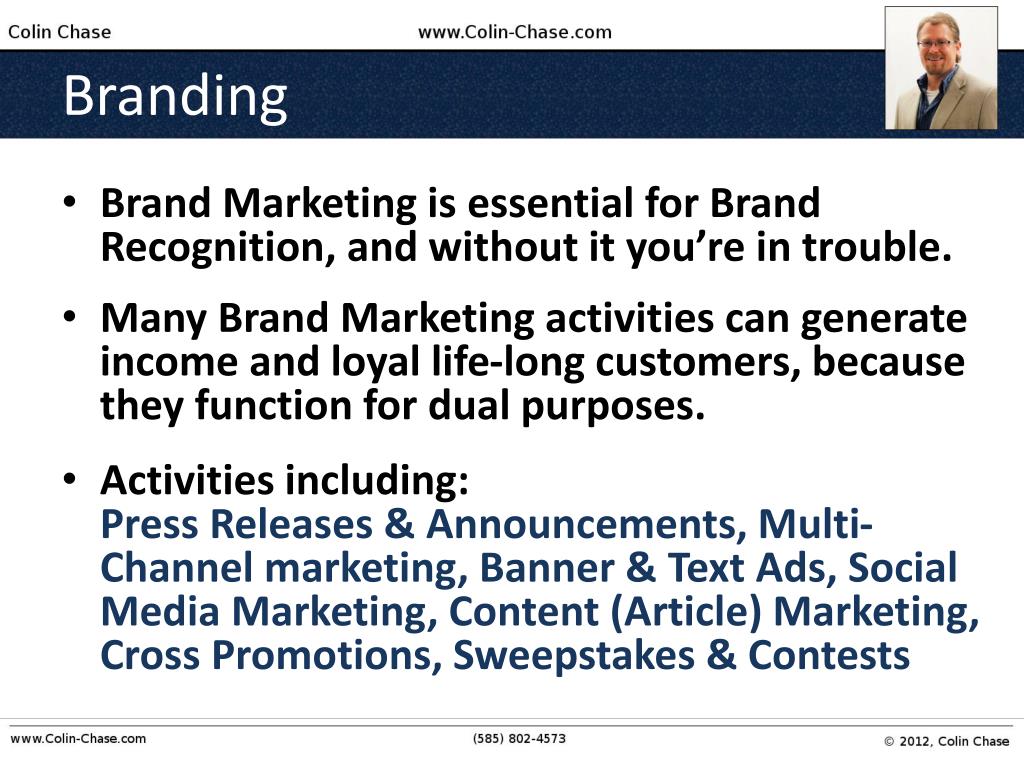 Colin Chase www.Colin-Chase.com

Branding

• Brand Marketing is essential for Brand Recognition, and without it you're in trouble.

• Many Brand Marketing activities can generate income and loyal life-long customers, because they function for dual purposes.

• Activities including:
Press Releases & Announcements, Multi-Channel marketing, Banner & Text Ads, Social Media Marketing, Content (Article) Marketing, Cross Promotions, Sweepstakes & Contests

www.Colin-Chase.com (585) 802-4573 © 2012, Colin Chase